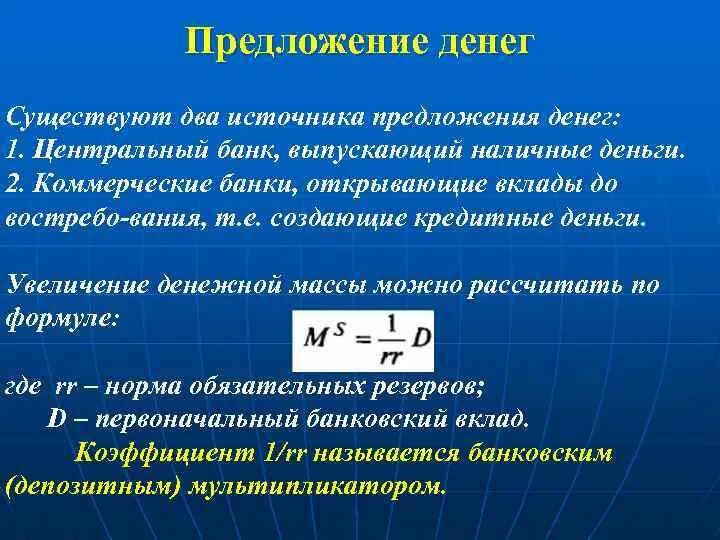 Предложение денег

Существуют два источника предложения денег:
1. Центральный банк, выпускающий наличные деньги.
2. Коммерческие банки, открывающие вклады до востребо-вания, т.е. создающие кредитные деньги.

Увеличение денежной массы можно рассчитать по формуле:

$M^S = \frac{1}{rr} D$

где rr – норма обязательных резервов;
D – первоначальный банковский вклад.
Коэффициент 1/rr называется банковским (депозитным) мультипликатором.